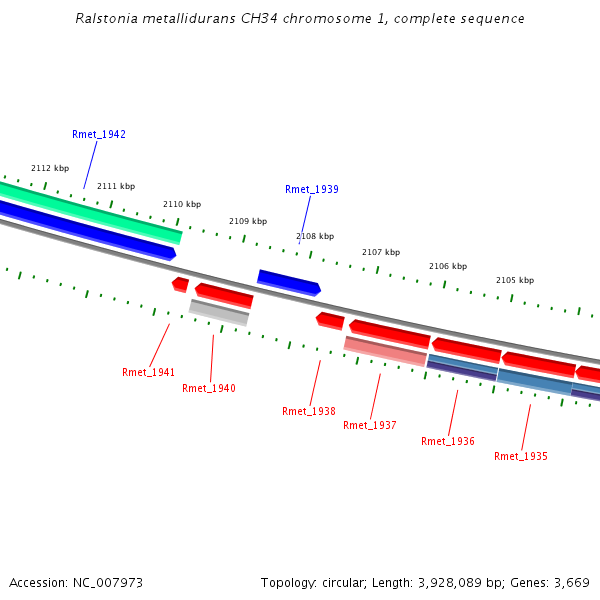 Ralstonia metallidurans CH34 chromosome 1, complete sequence

Rmet_1942

2112 kbp

2111 kbp

2110 kbp

Rmet_1939

2109 kbp

2108 kbp

2107 kbp

2106 kbp

2105 kbp

Rmet_1941

Rmet_1940

Rmet_1938

Rmet_1937

Rmet_1936

Rmet_1935

Accession: NC_007973

Topology: circular; Length: 3,928,089 bp; Genes: 3,669